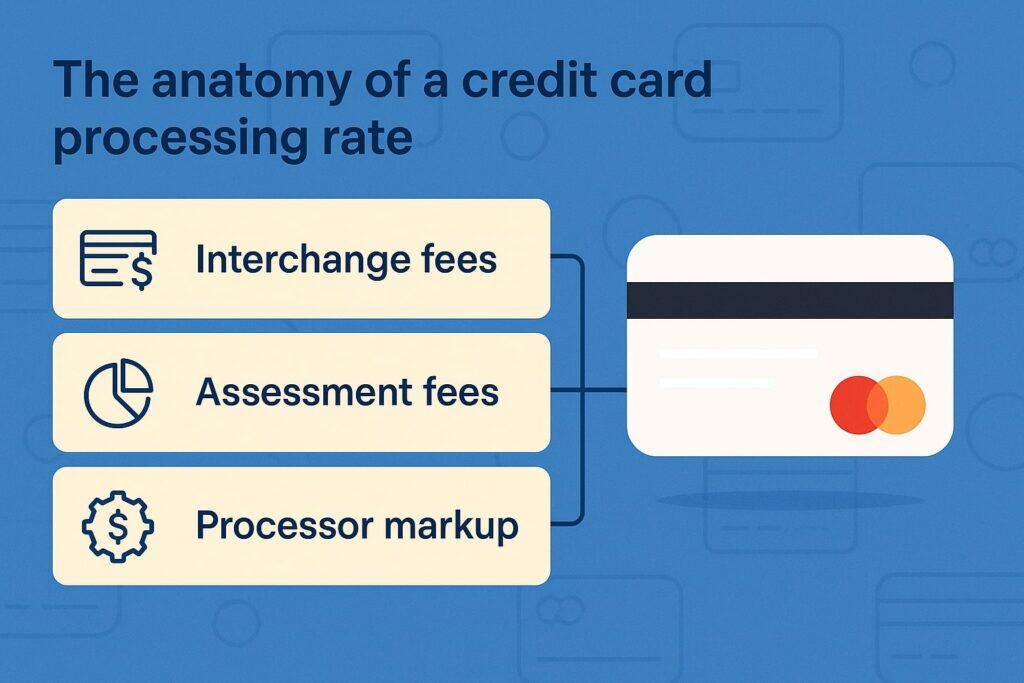 The anatomy of a credit card processing rate

Interchange fees

Assessment fees

Processor markup